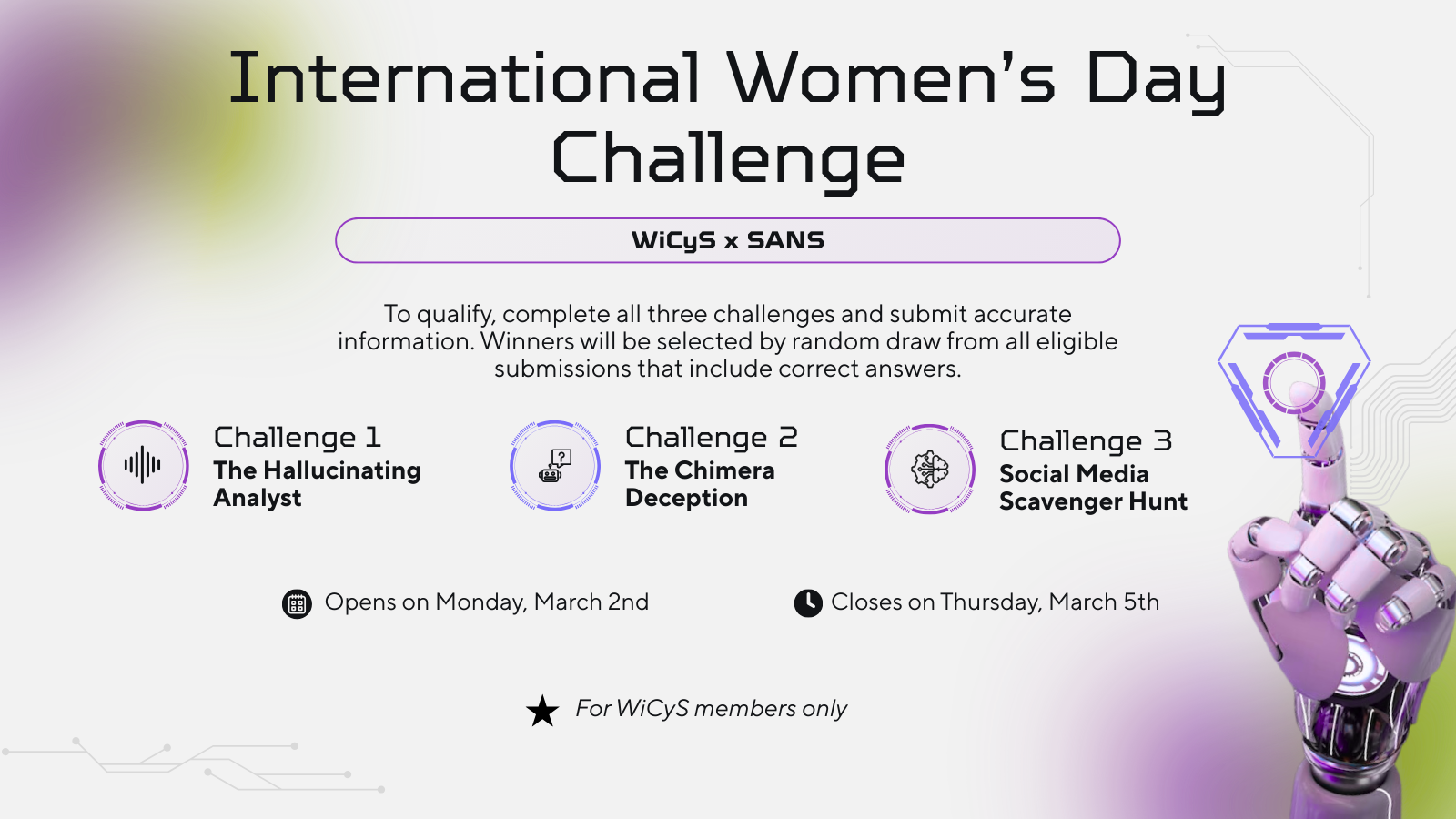 International Women's Day Challenge

WiCyS x SANS

To qualify, complete all three challenges and submit accurate information. Winners will be selected by random draw from all eligible submissions that include correct answers.

Challenge 1
The Hallucinating Analyst

Challenge 2
The Chimera Deception

Challenge 3
Social Media Scavenger Hunt

Opens on Monday, March 2nd

Closes on Thursday, March 5th

For WiCyS members only